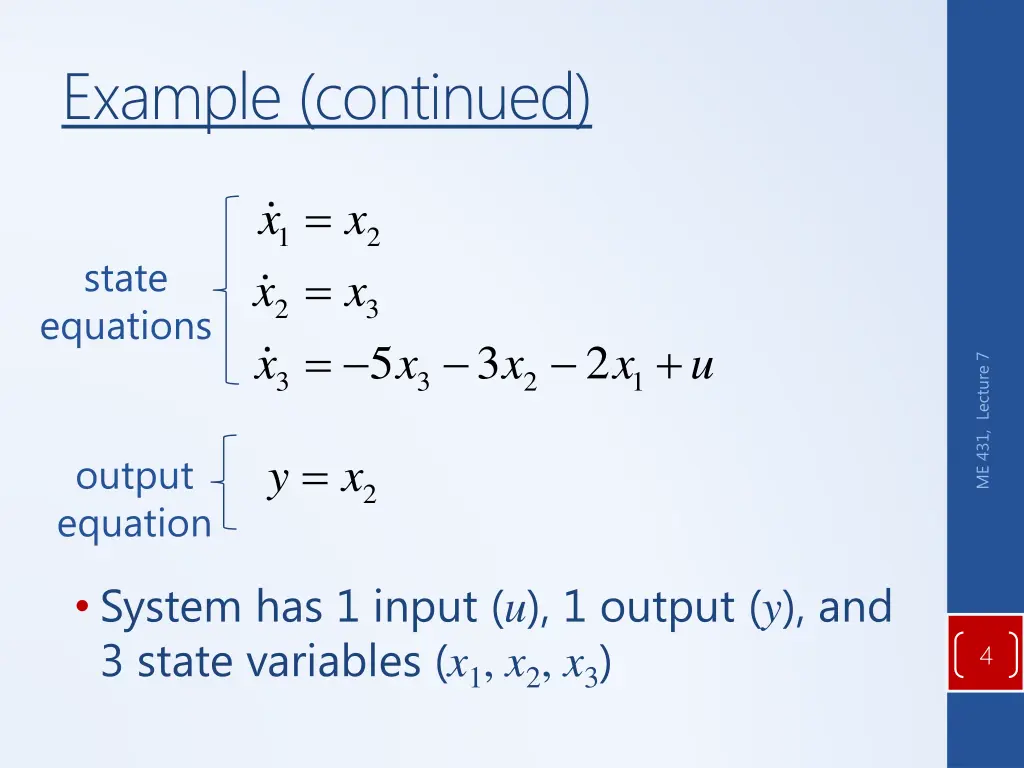 Example (continued)

state equations
$\dot{x}_1 = x_2$
$\dot{x}_2 = x_3$
$\dot{x}_3 = -5x_3 - 3x_2 - 2x_1 + u$

output equation
$y = x_2$

• System has 1 input ($u$), 1 output ($y$), and 3 state variables ($x_1, x_2, x_3$)

ME 431, Lecture 7

4